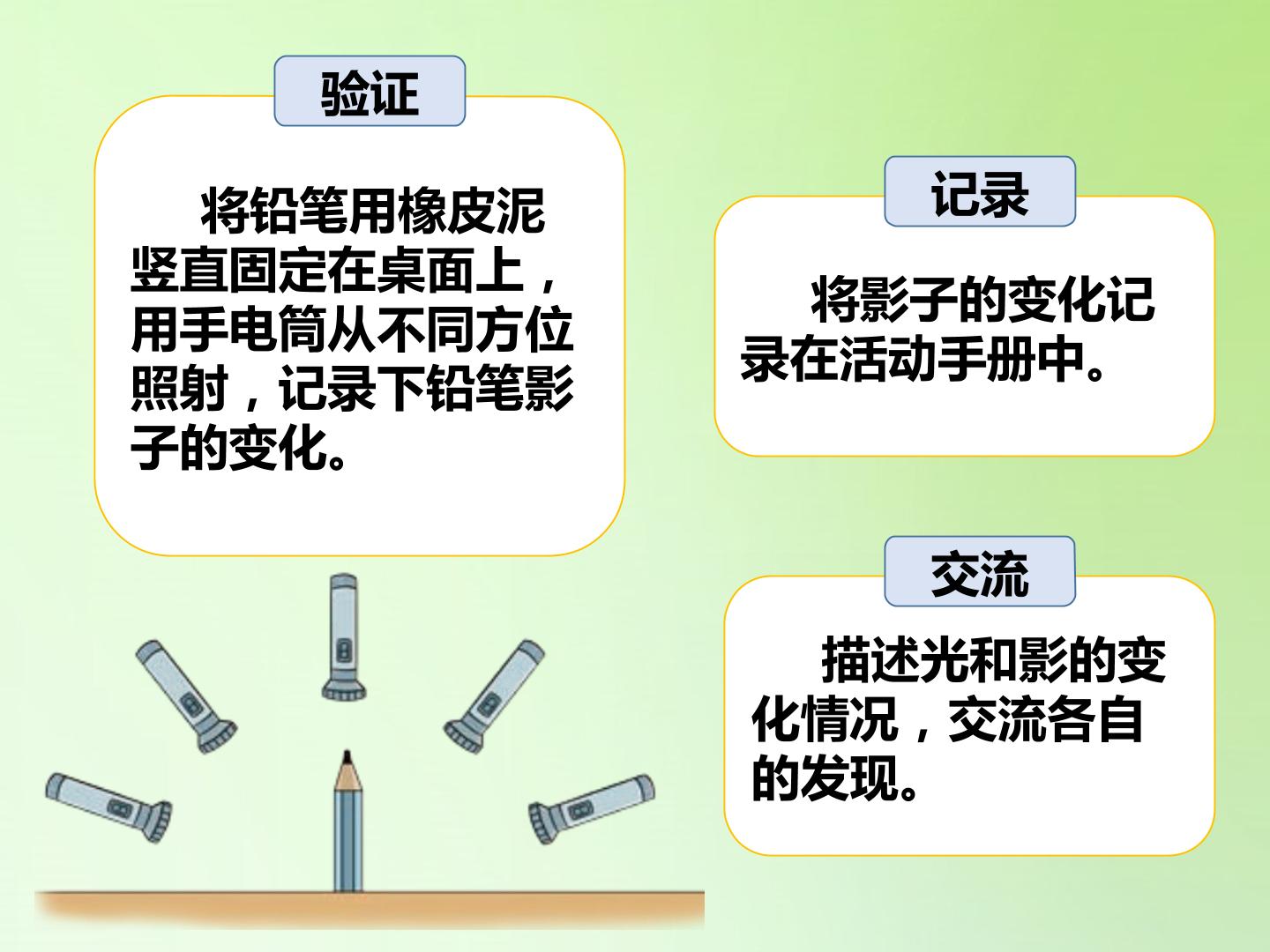 验证

将铅笔用橡皮泥竖直固定在桌面上，用手电筒从不同方位照射，记录下铅笔影子的变化。

记录

将影子的变化记录在活动手册中。

交流

描述光和影的变化情况，交流各自的发现。